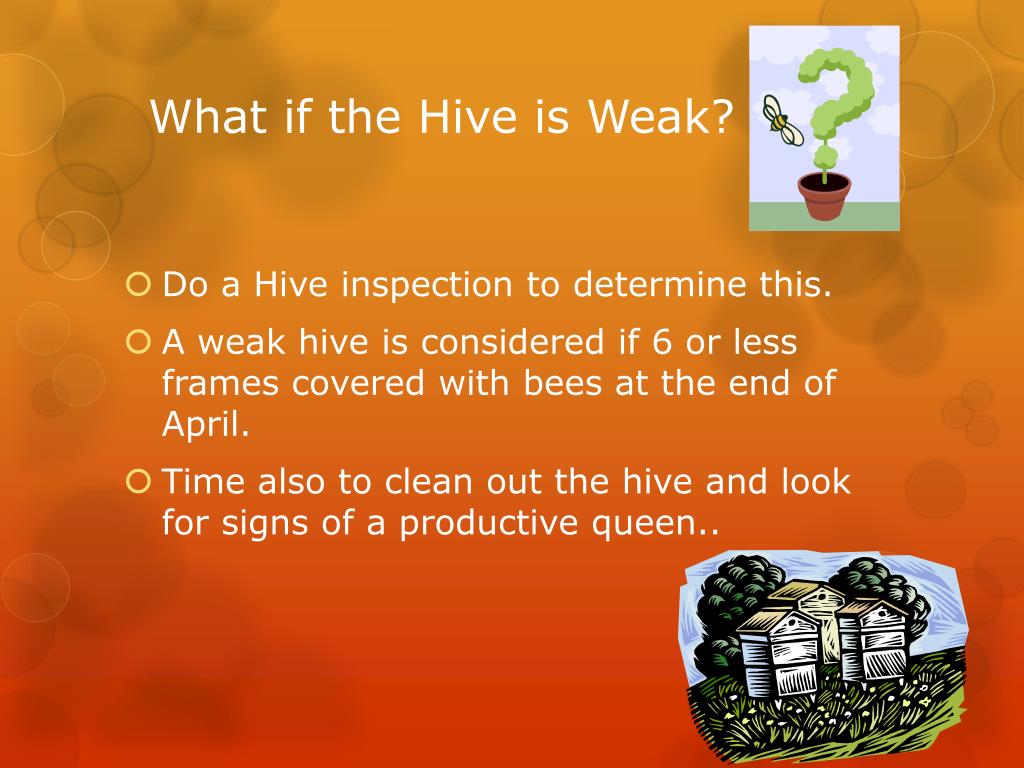 What if the Hive is Weak?

Do a Hive inspection to determine this.

A weak hive is considered if 6 or less frames covered with bees at the end of April.

Time also to clean out the hive and look for signs of a productive queen..